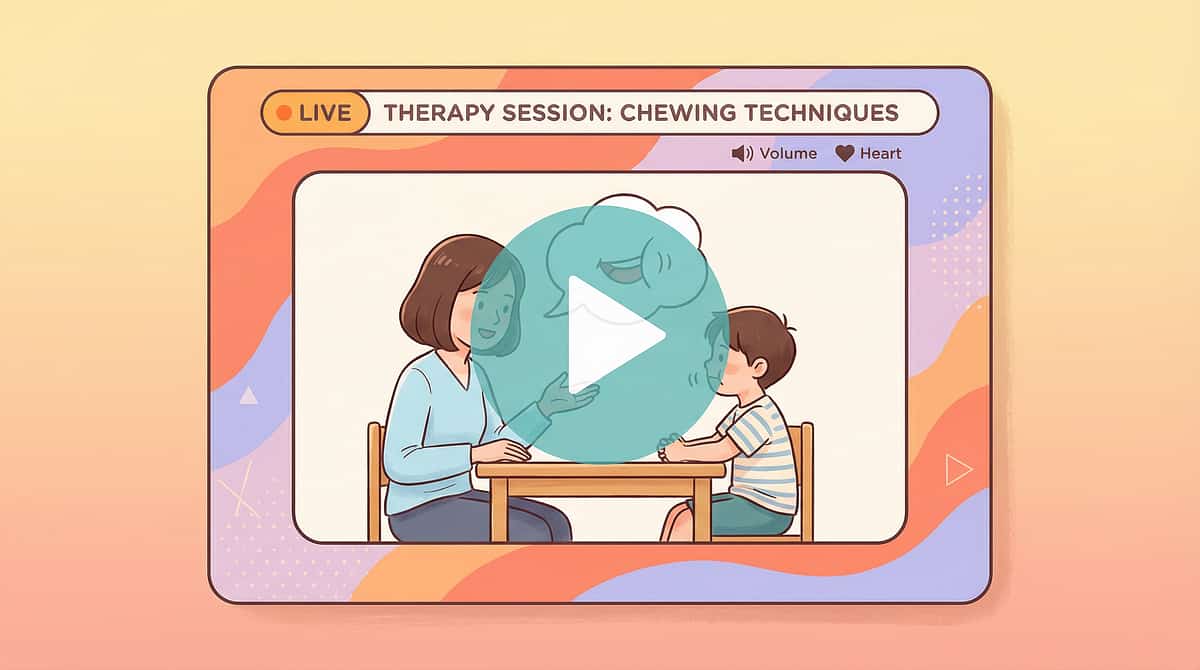 LIVE
THERAPY SESSION: CHEWING TECHNIQUES
Volume
Heart